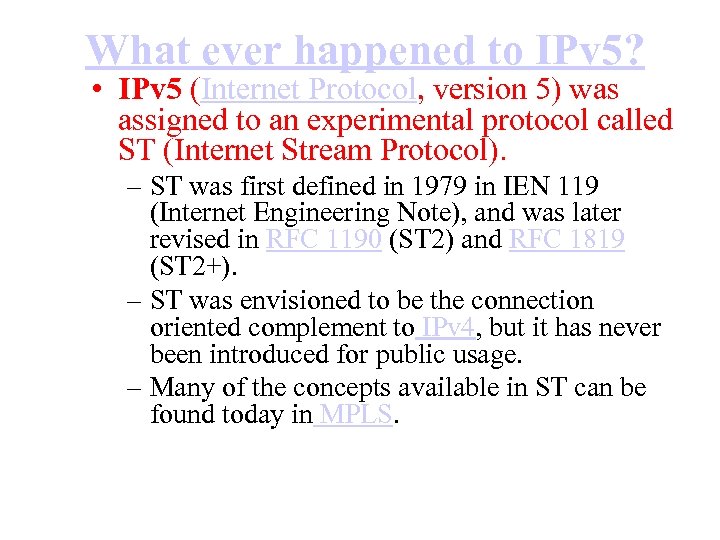 What ever happened to IPv5?

• IPv5 (Internet Protocol, version 5) was assigned to an experimental protocol called ST (Internet Stream Protocol).

– ST was first defined in 1979 in IEN 119 (Internet Engineering Note), and was later revised in RFC 1190 (ST2) and RFC 1819 (ST2+).

– ST was envisioned to be the connection oriented complement to IPv4, but it has never been introduced for public usage.

– Many of the concepts available in ST can be found today in MPLS.